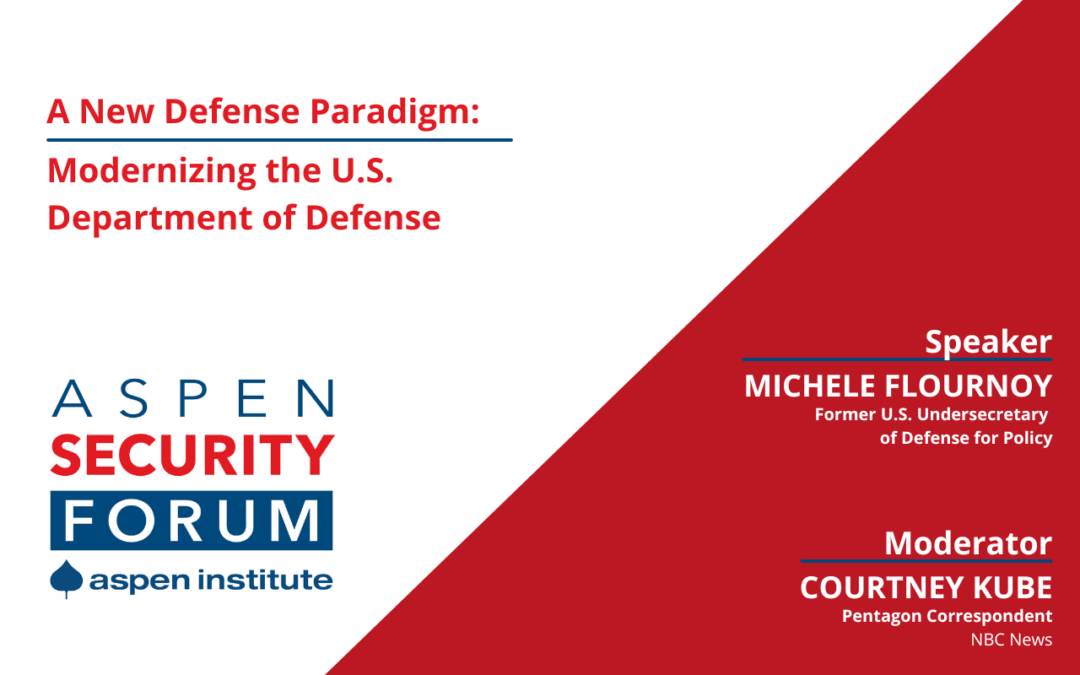 A New Defense Paradigm:

Modernizing the U.S. Department of Defense

ASPEN
SECURITY
FORUM
aspen institute

Speaker

MICHELE FLOURNOY
Former U.S. Undersecretary of Defense for Policy

Moderator

COURTNEY KUBE
Pentagon Correspondent
NBC News